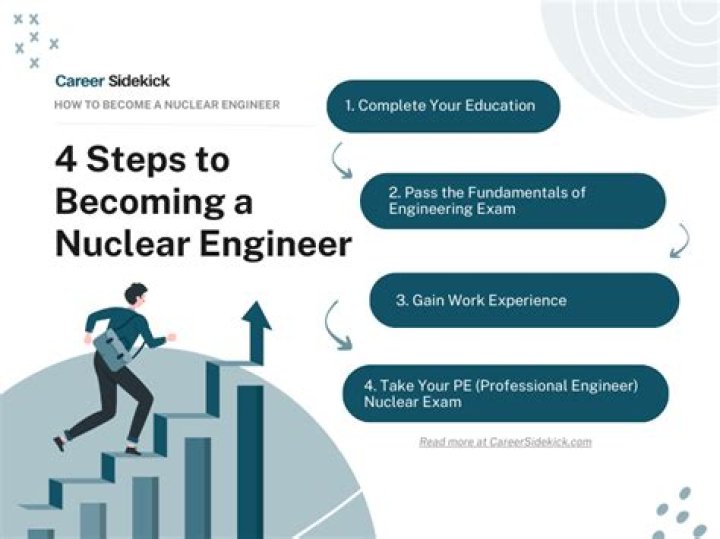 Career Sidekick

HOW TO BECOME A NUCLEAR ENGINEER

4 Steps to Becoming a Nuclear Engineer

1. Complete Your Education

2. Pass the Fundamentals of Engineering Exam

3. Gain Work Experience

4. Take Your PE (Professional Engineer) Nuclear Exam

Read more at CareerSidekick.com